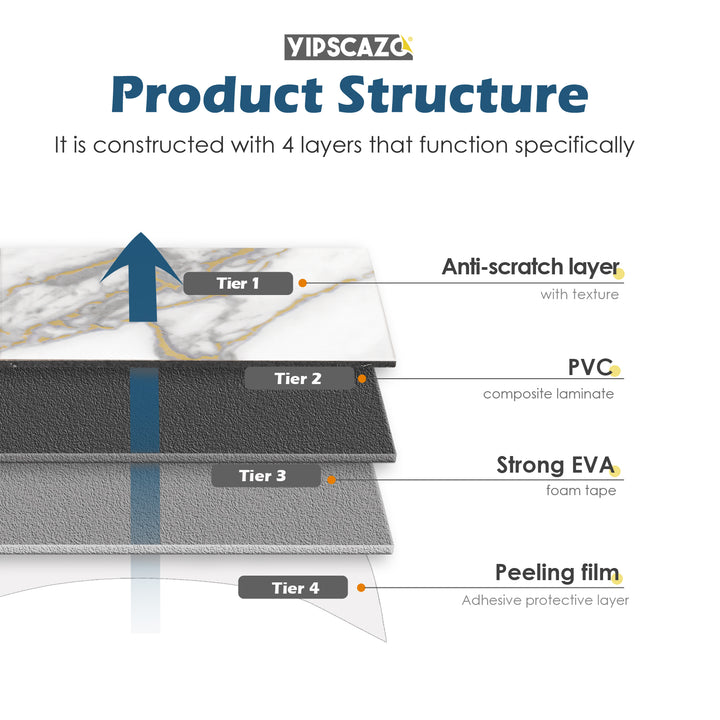 YIPSCAZO

Product Structure

It is constructed with 4 layers that function specifically

Tier 1

Anti-scratch layer
with texture

Tier 2

PVC
composite laminate

Tier 3

Strong EVA
foam tape

Tier 4

Peeling film
Adhesive protective layer